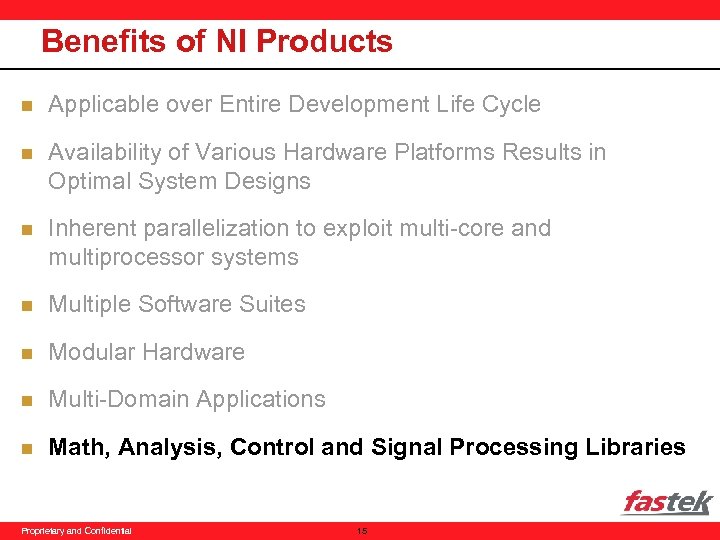 Benefits of NI Products

Applicable over Entire Development Life Cycle

Availability of Various Hardware Platforms Results in Optimal System Designs

Inherent parallelization to exploit multi-core and multiprocessor systems

Multiple Software Suites

Modular Hardware

Multi-Domain Applications

Math, Analysis, Control and Signal Processing Libraries

fastek

Proprietary and Confidential

15